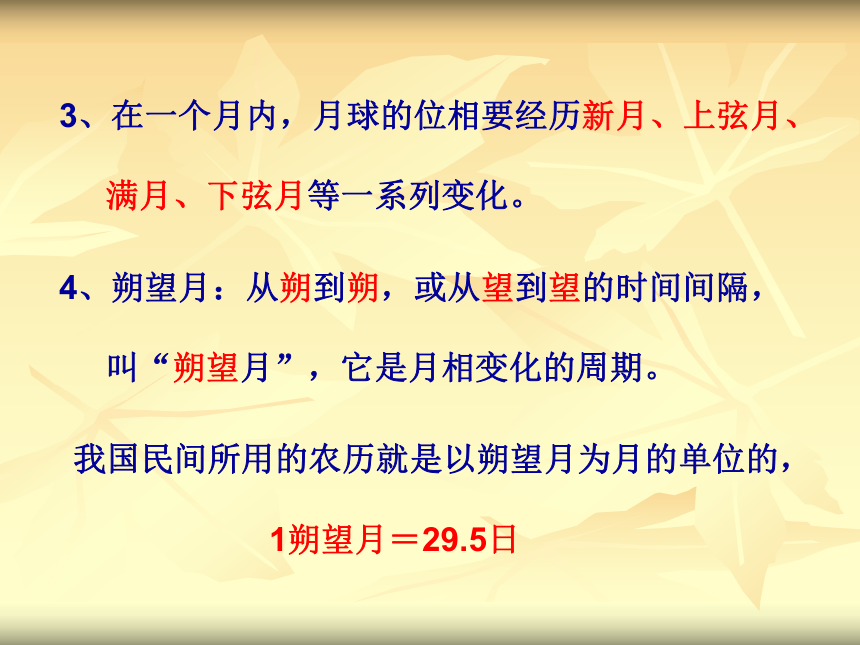 3、在一个月内，月球的位相要经历新月、上弦月、满月、下弦月等一系列变化。

4、朔望月：从朔到朔，或从望到望的时间间隔，叫“朔望月”，它是月相变化的周期。

我国民间所用的农历就是以朔望月为月的单位的，

1朔望月＝29.5日